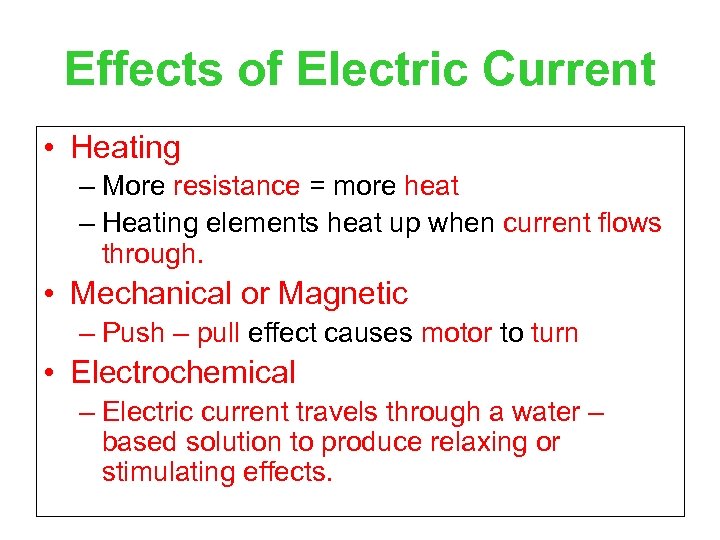 Effects of Electric Current

• Heating
– More resistance = more heat
– Heating elements heat up when current flows through.
• Mechanical or Magnetic
– Push – pull effect causes motor to turn
• Electrochemical
– Electric current travels through a water – based solution to produce relaxing or stimulating effects.